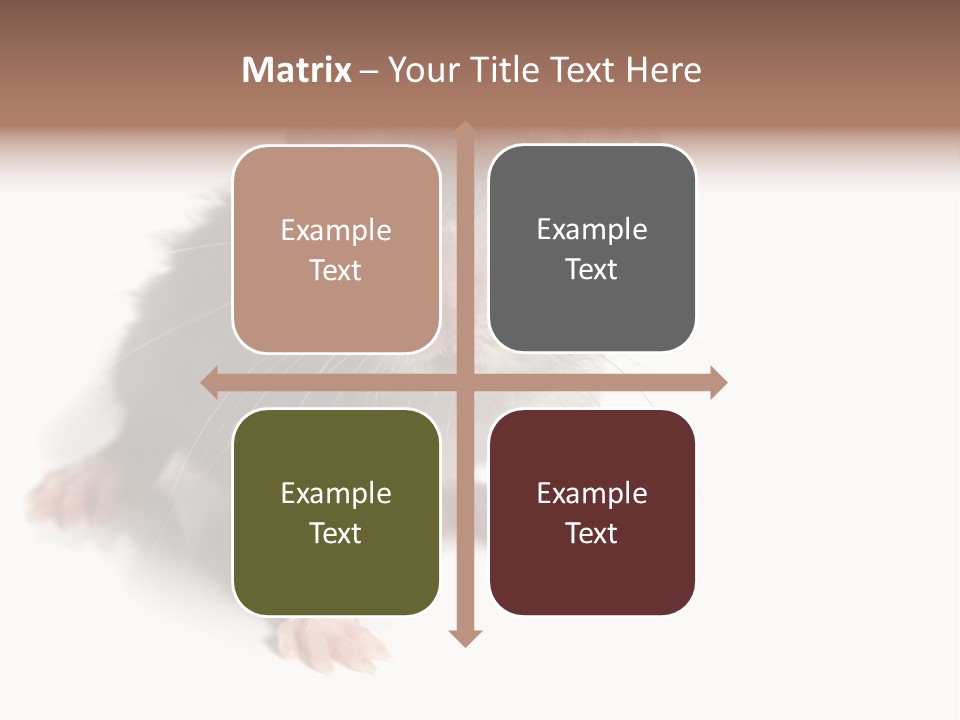 Matrix – Your Title Text Here

Example Text

Example Text

Example Text

Example Text